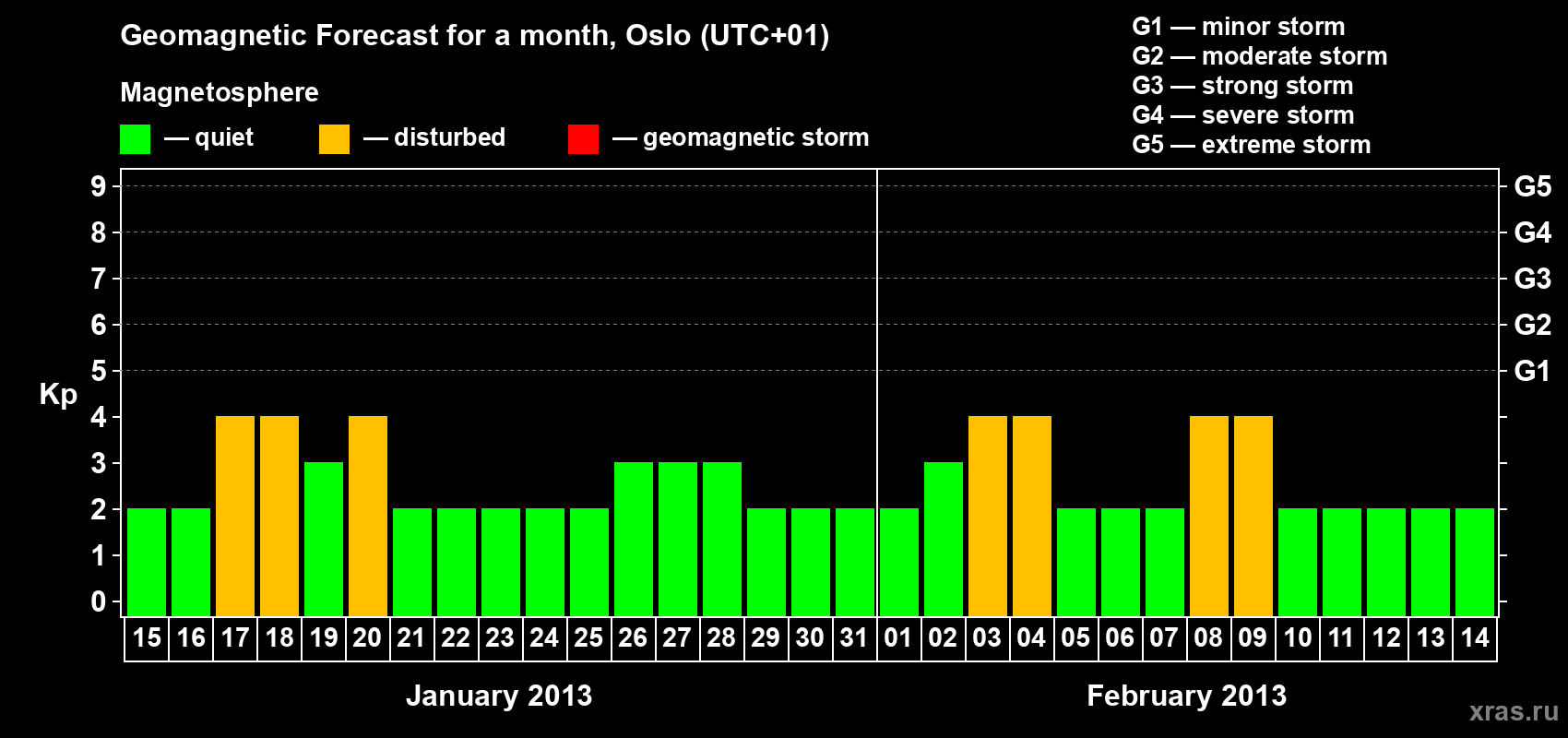 Geomagnetic Forecast for a month, Oslo (UTC+01)

Magnetosphere

— quiet — disturbed — geomagnetic storm

G1 — minor storm
G2 — moderate storm
G3 — strong storm
G4 — severe storm
G5 — extreme storm

Kp

9
8
7
6
5
4
3
2
1
0

G5
G4
G3
G2
G1

15 16 17 18 19 20 21 22 23 24 25 26 27 28 29 30 31 01 02 03 04 05 06 07 08 09 10 11 12 13 14

January 2013

February 2013

xras.ru